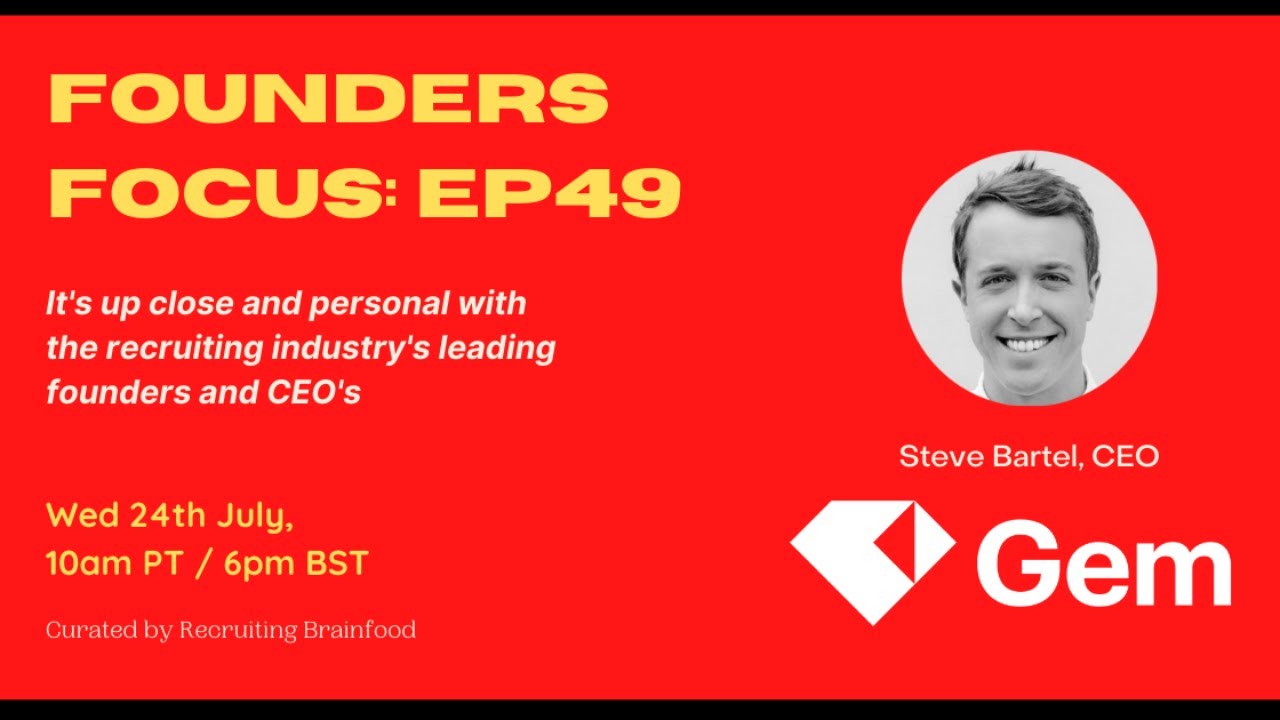 FOUNDERS FOCUS: EP49

It's up close and personal with the recruiting industry's leading founders and CEO's

Wed 24th July, 10am PT / 6pm BST

Curated by Recruiting Brainfood

Steve Bartel, CEO

Gem